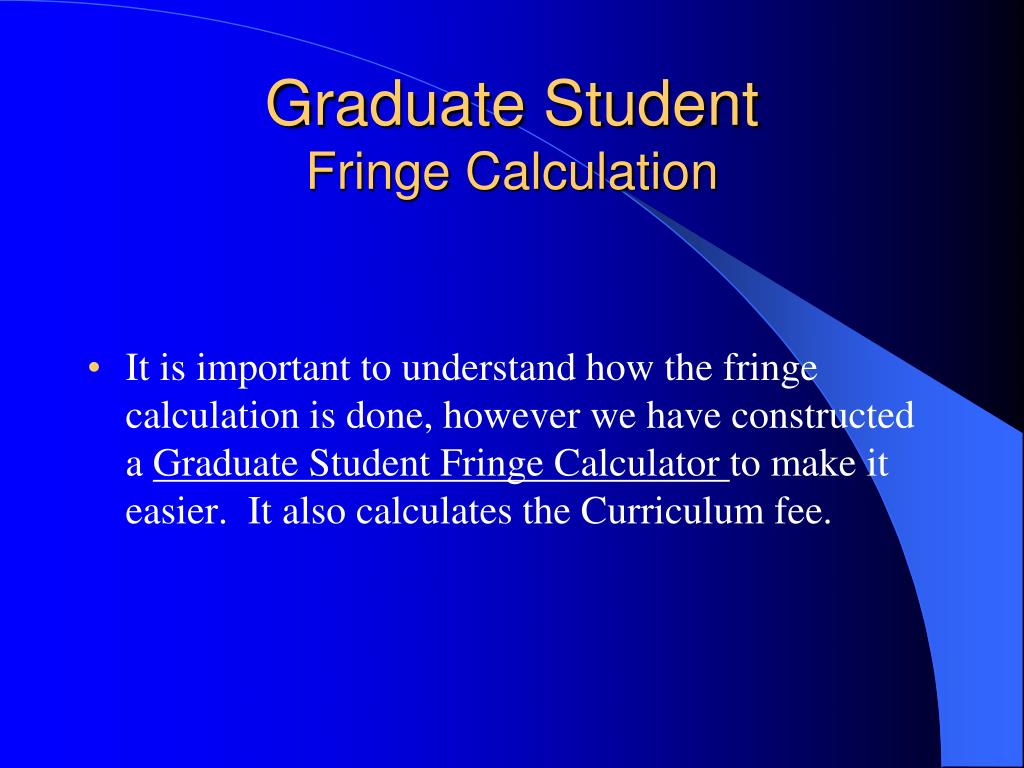 Graduate Student
Fringe Calculation

• It is important to understand how the fringe calculation is done, however we have constructed a Graduate Student Fringe Calculator to make it easier.  It also calculates the Curriculum fee.